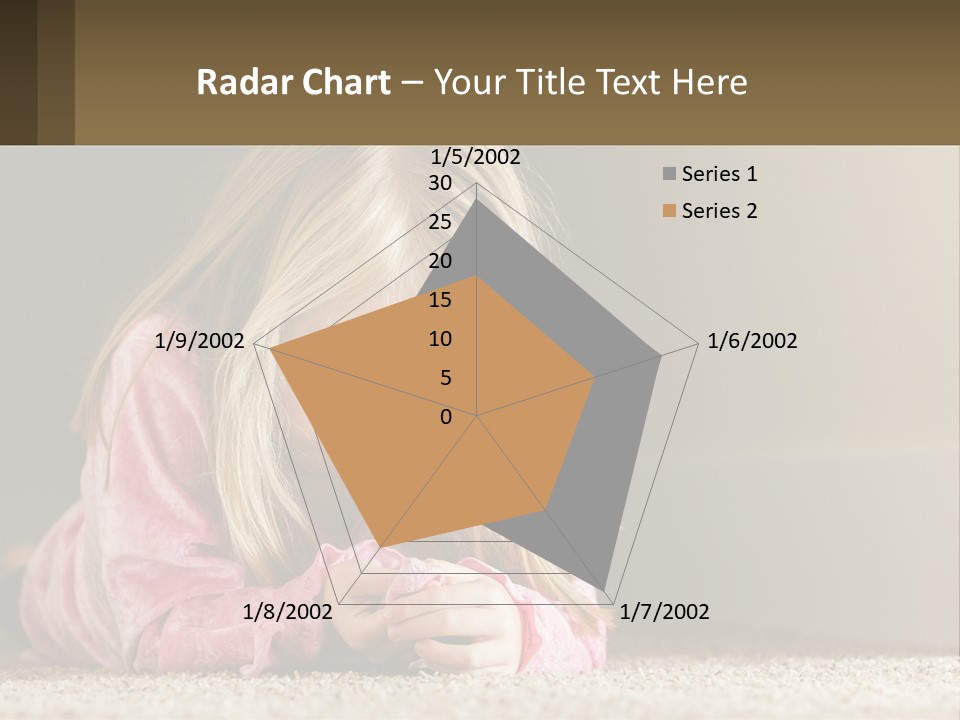 Radar Chart – Your Title Text Here

1/5/2002
30
25
20
15
10
5
0
1/6/2002
1/7/2002
1/8/2002
1/9/2002

Series 1
Series 2